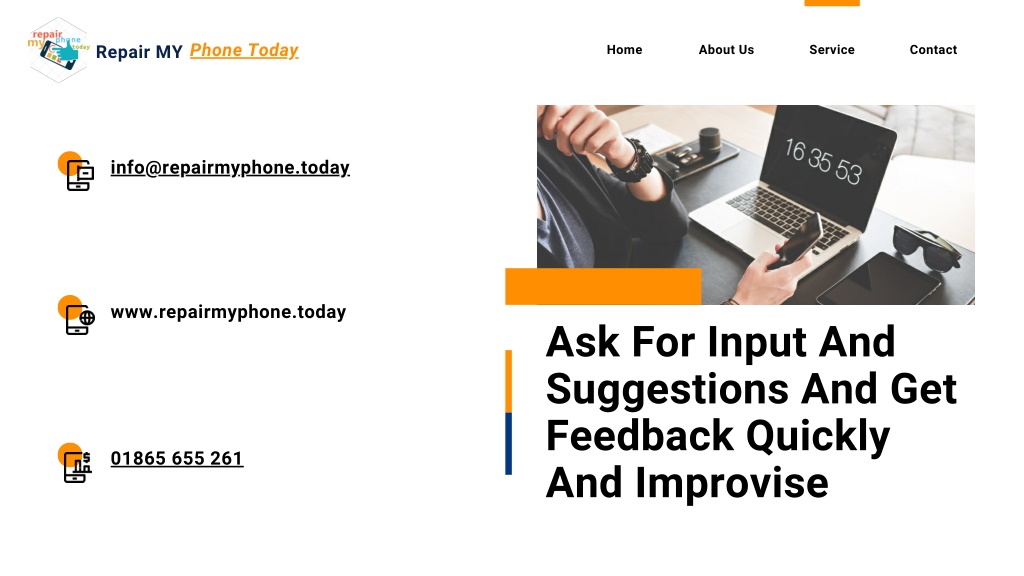 repair my phone today

Repair MY Phone Today

Home About Us Service Contact

info@repairmyphone.today

www.repairmyphone.today

01865 655 261

16 35 53

Ask For Input And Suggestions And Get Feedback Quickly And Improvise